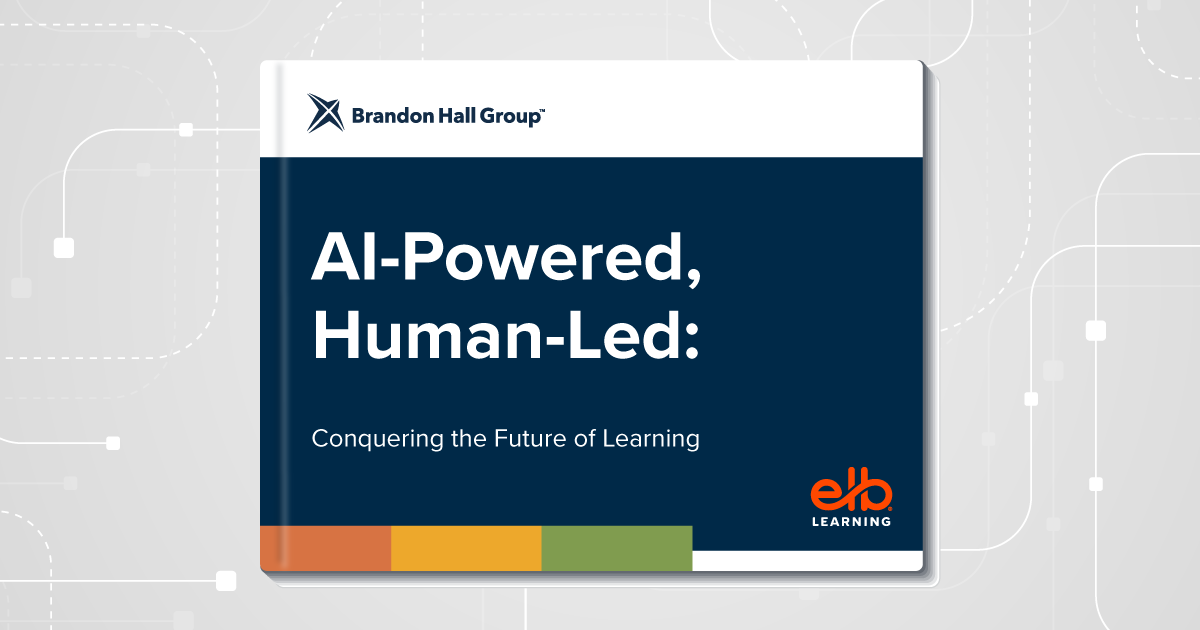 Brandon Hall Group™

AI-Powered, Human-Led:

Conquering the Future of Learning

elb LEARNING